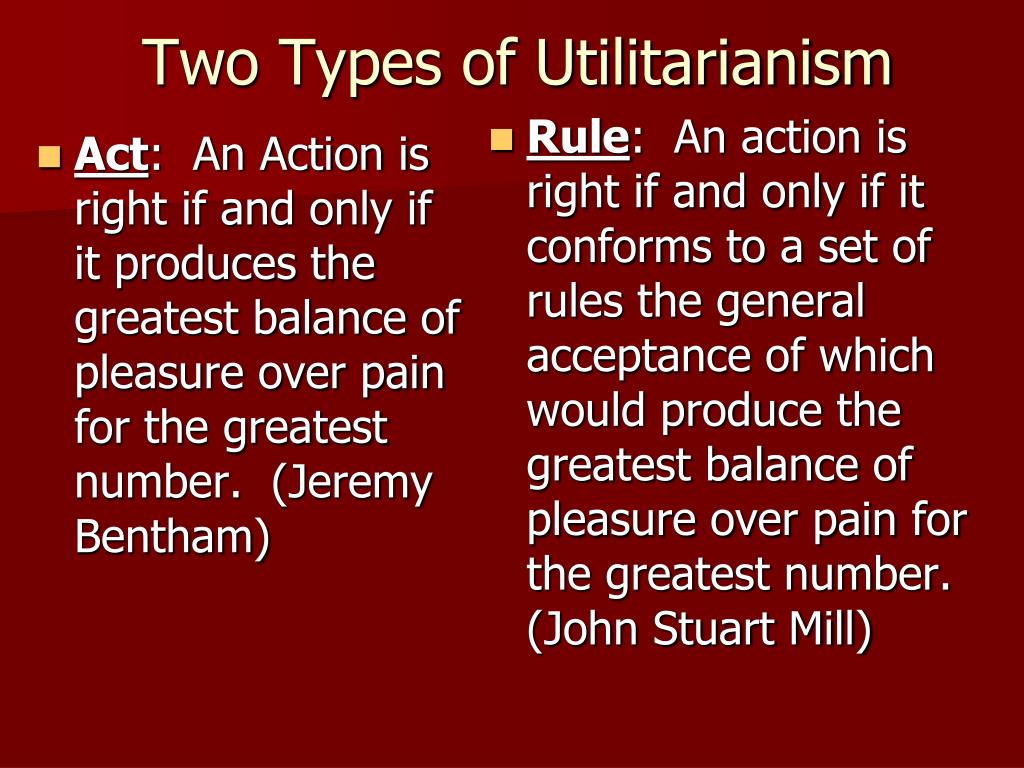 Two Types of Utilitarianism

Act: An Action is right if and only if it produces the greatest balance of pleasure over pain for the greatest number. (Jeremy Bentham)

Rule: An action is right if and only if it conforms to a set of rules the general acceptance of which would produce the greatest balance of pleasure over pain for the greatest number. (John Stuart Mill)